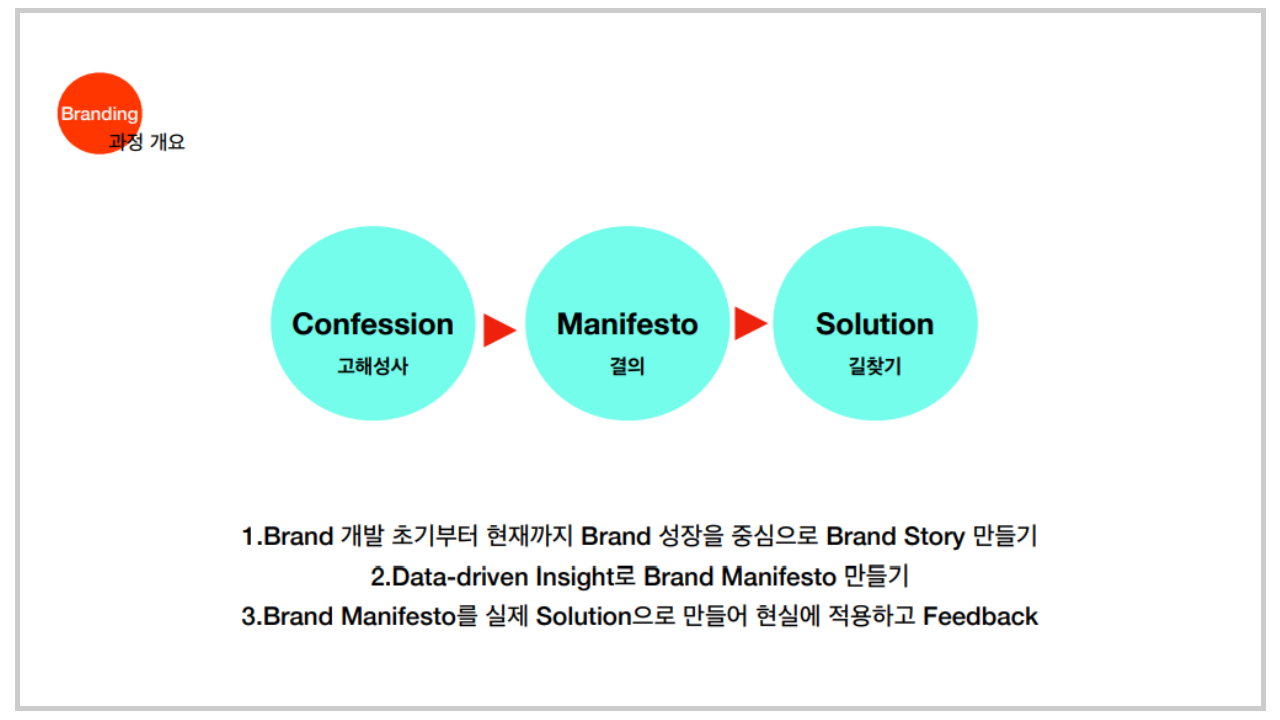 Branding
과정 개요

Confession
고해성사

Manifesto
결의

Solution
길찾기

1.Brand 개발 초기부터 현재까지 Brand 성장을 중심으로 Brand Story 만들기
2.Data-driven Insight로 Brand Manifesto 만들기
3.Brand Manifesto를 실제 Solution으로 만들어 현실에 적용하고 Feedback